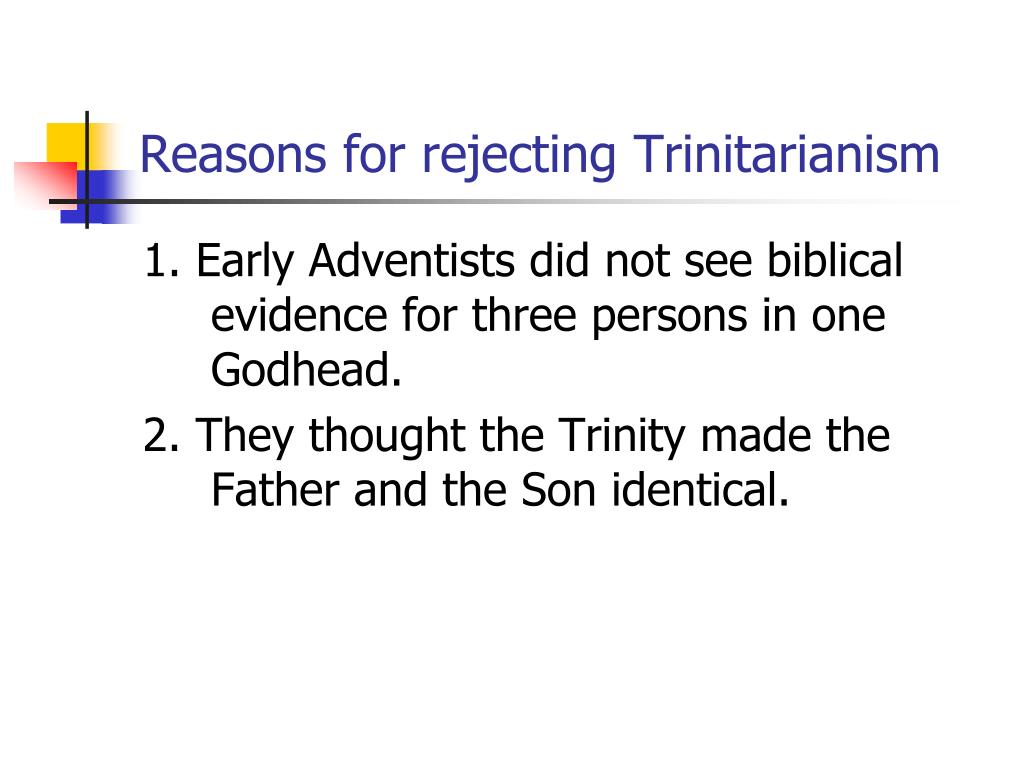 Reasons for rejecting Trinitarianism

1. Early Adventists did not see biblical evidence for three persons in one Godhead.

2. They thought the Trinity made the Father and the Son identical.